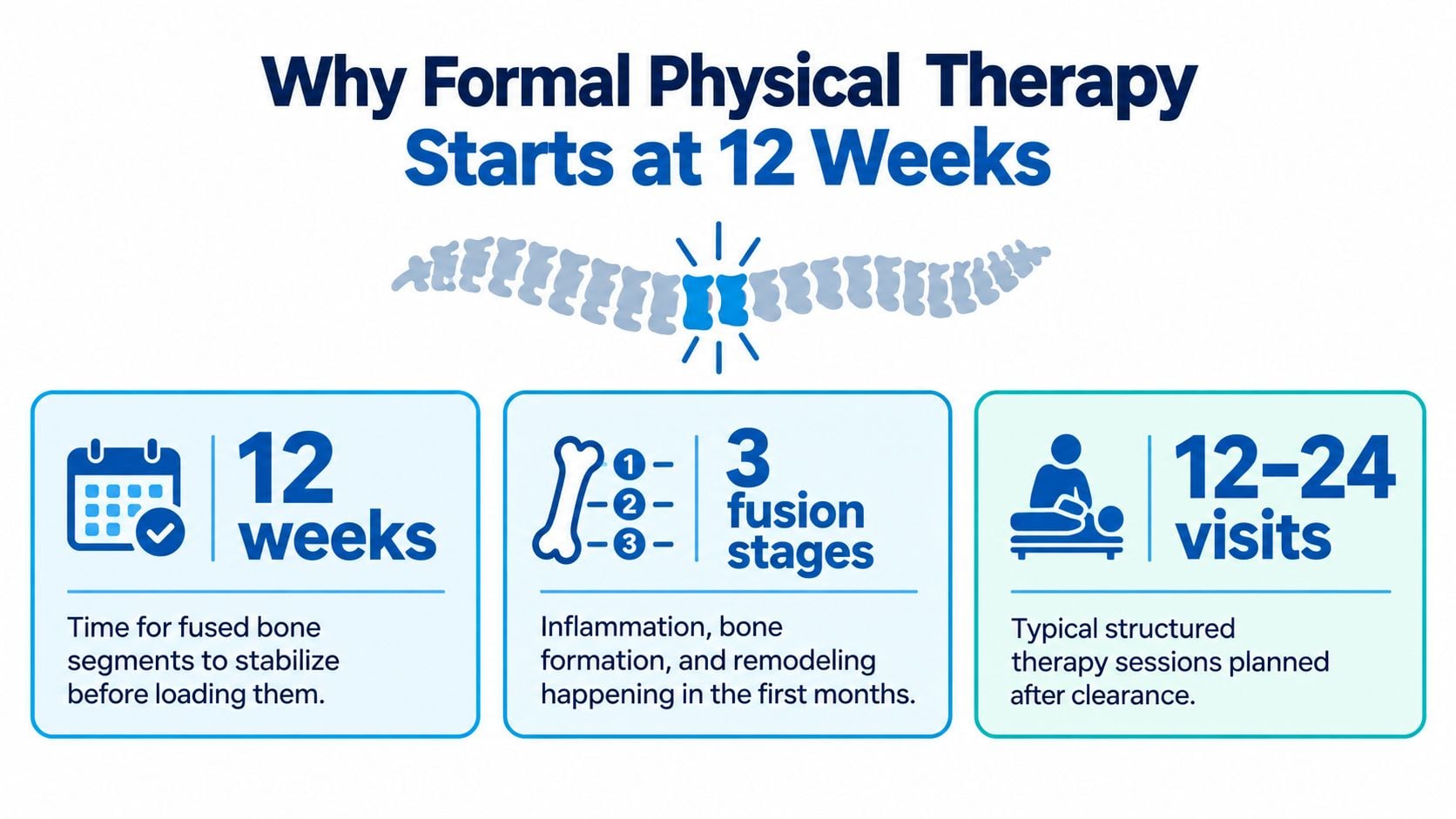 Why Formal Physical Therapy Starts at 12 Weeks

12 weeks

Time for fused bone segments to stabilize before loading them.

1
2
3

3 fusion stages

Inflammation, bone formation, and remodeling happening in the first months.

12–24 visits

Typical structured therapy sessions planned after clearance.